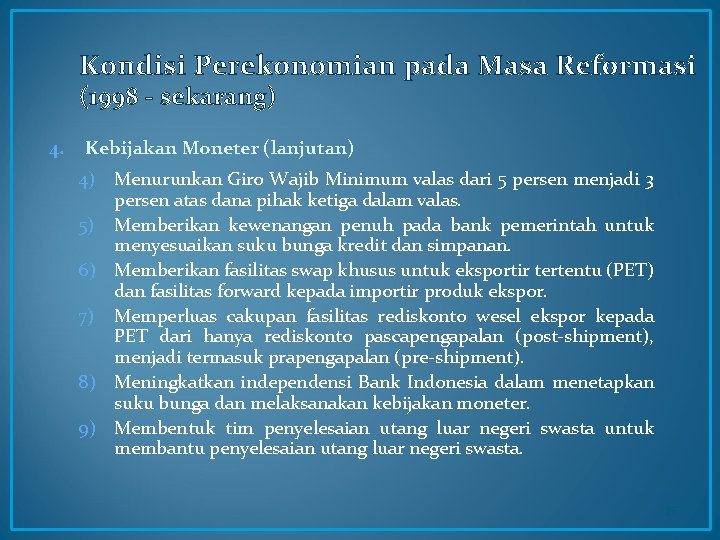 Kondisi Perekonomian pada Masa Reformasi (1998 - sekarang)

4. Kebijakan Moneter (lanjutan)

4) Menurunkan Giro Wajib Minimum valas dari 5 persen menjadi 3 persen atas dana pihak ketiga dalam valas.

5) Memberikan kewenangan penuh pada bank pemerintah untuk menyesuaikan suku bunga kredit dan simpanan.

6) Memberikan fasilitas swap khusus untuk eksportir tertentu (PET) dan fasilitas forward kepada importir produk ekspor.

7) Memperluas cakupan fasilitas rediskonto wesel ekspor kepada PET dari hanya rediskonto pascapengapalan (post-shipment), menjadi termasuk prapengapalan (pre-shipment).

8) Meningkatkan independensi Bank Indonesia dalam menetapkan suku bunga dan melaksanakan kebijakan moneter.

9) Membentuk tim penyelesaian utang luar negeri swasta untuk membantu penyelesaian utang luar negeri swasta.